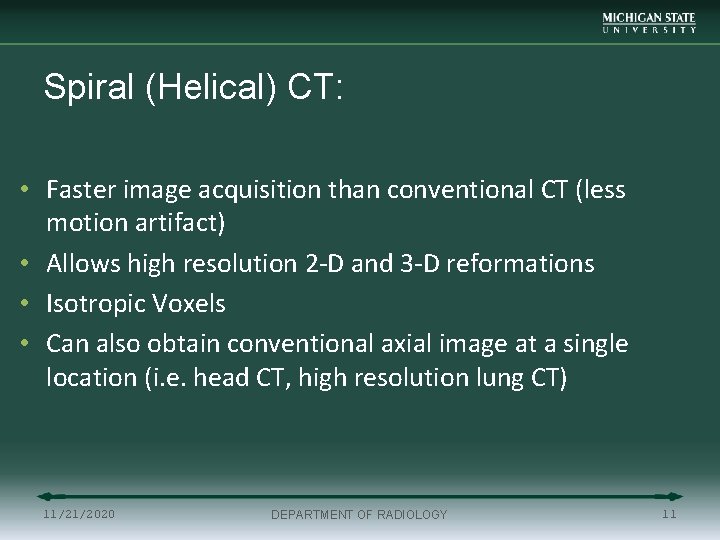 MICHIGAN STATE
UNIVERSITY

Spiral (Helical) CT:

• Faster image acquisition than conventional CT (less motion artifact)
• Allows high resolution 2-D and 3-D reformations
• Isotropic Voxels
• Can also obtain conventional axial image at a single location (i.e. head CT, high resolution lung CT)

11/21/2020
DEPARTMENT OF RADIOLOGY
11